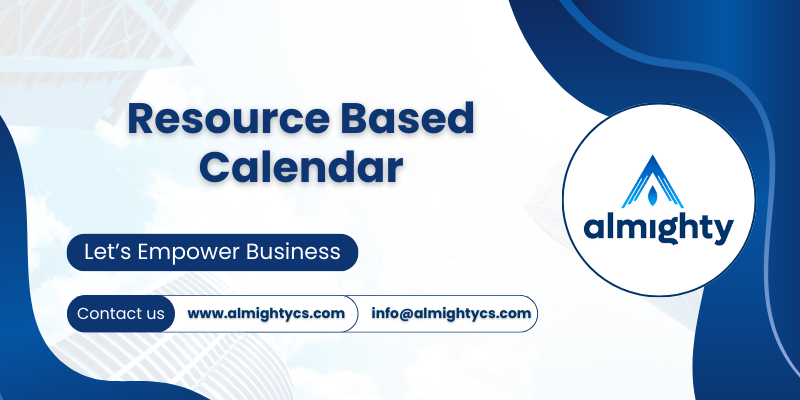 Resource Based Calendar

Let’s Empower Business

Contact us www.almightycs.com info@almightycs.com

almighty